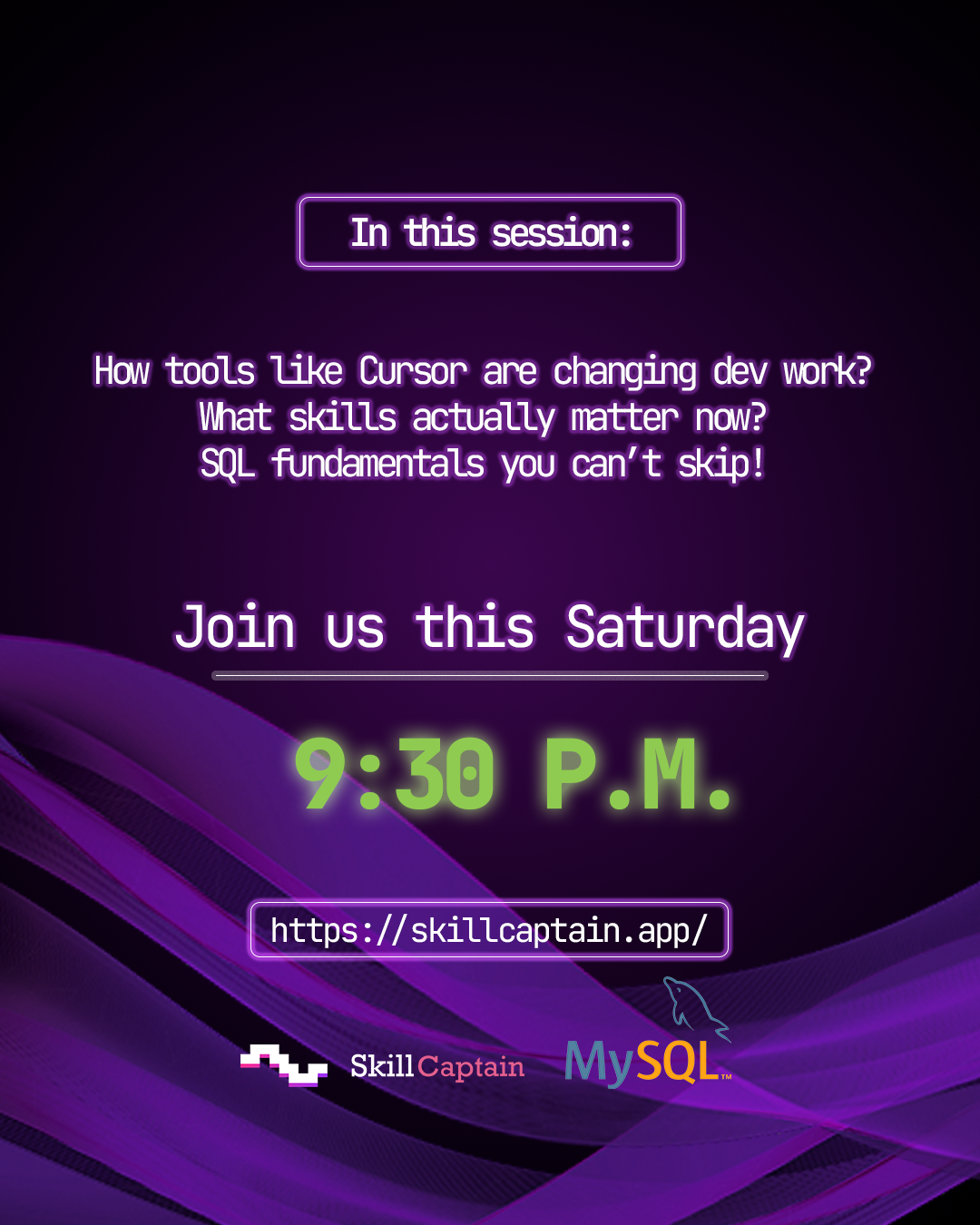 In this session:

How tools like Cursor are changing dev work?
What skills actually matter now?
SQL fundamentals you can't skip!

Join us this Saturday

9:30 P.M.

https://skillcaptain.app/

SkillCaptain

MySQL™